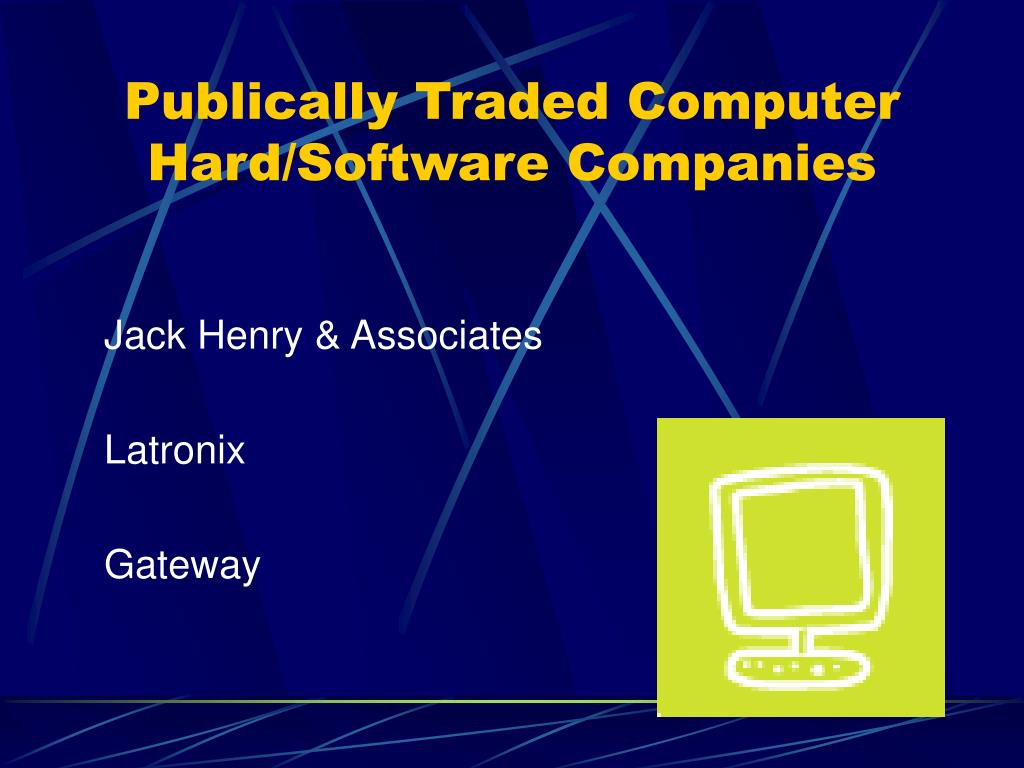 Publically Traded Computer Hard/Software Companies

Jack Henry & Associates

Latronix

Gateway